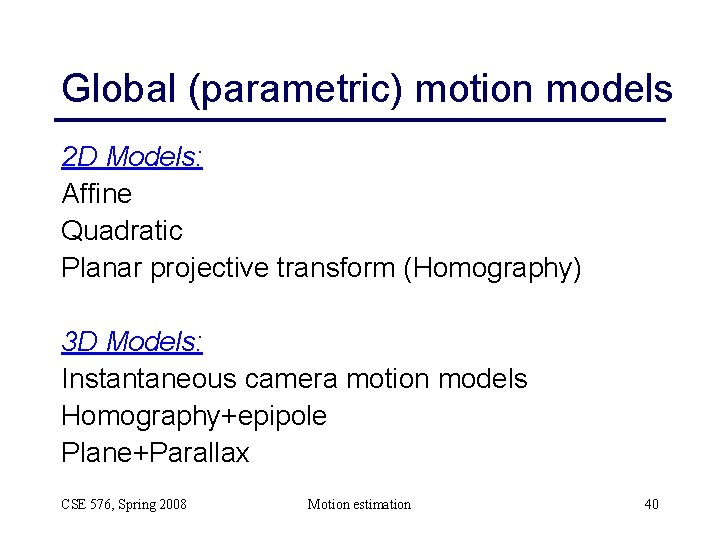 Global (parametric) motion models

2D Models:
Affine
Quadratic
Planar projective transform (Homography)

3D Models:
Instantaneous camera motion models
Homography+epipole
Plane+Parallax

CSE 576, Spring 2008

Motion estimation

40